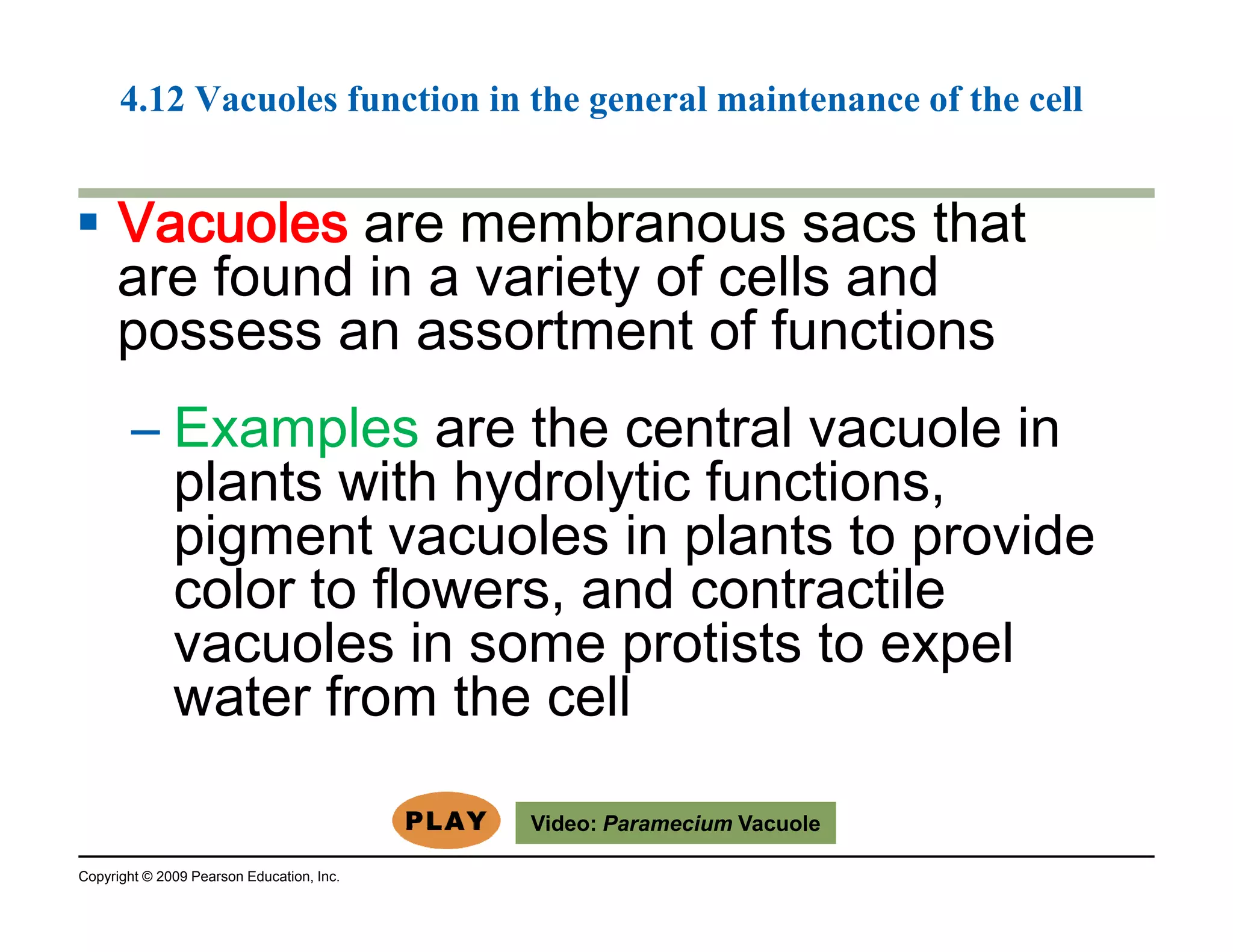 4.12 Vacuoles function in the general maintenance of the cell

▪ Vacuoles are membranous sacs that are found in a variety of cells and possess an assortment of functions

– Examples are the central vacuole in plants with hydrolytic functions, pigment vacuoles in plants to provide color to flowers, and contractile vacuoles in some protists to expel water from the cell

PLAY

Video: Paramecium Vacuole

Copyright © 2009 Pearson Education, Inc.